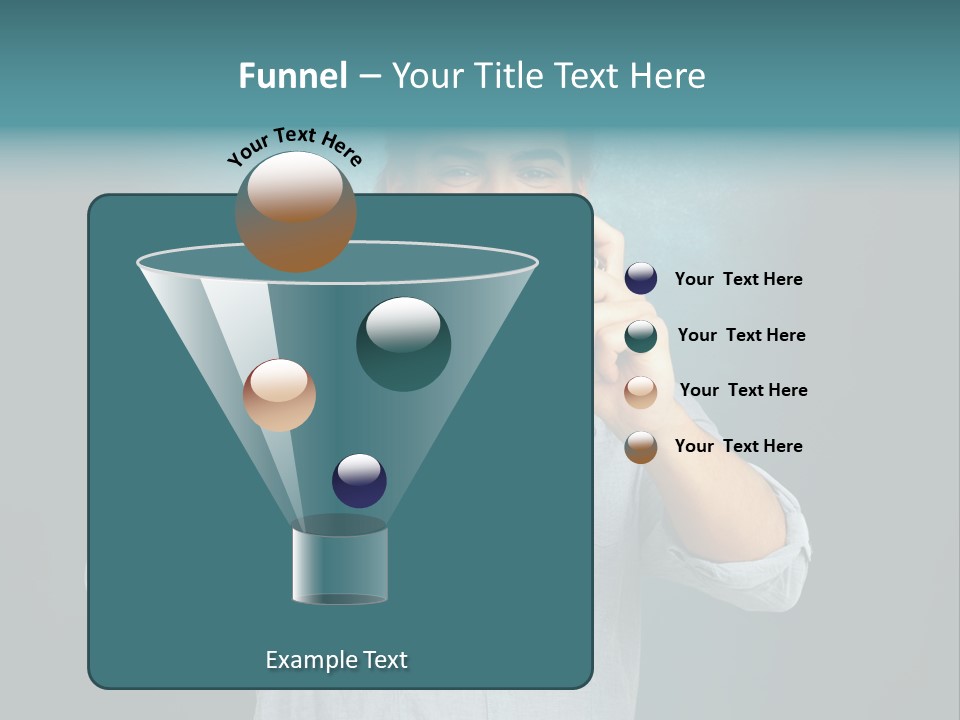 Funnel – Your Title Text Here

Your Text Here

Your Text Here

Your Text Here

Your Text Here

Your Text Here

Example Text